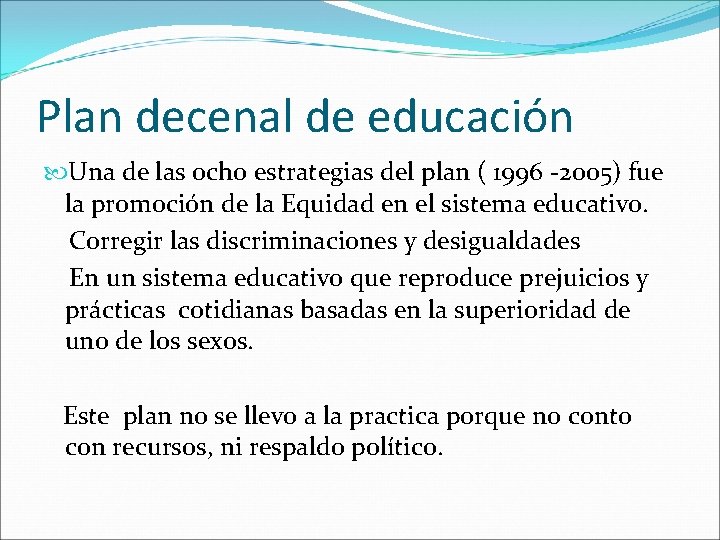 Plan decenal de educación

Una de las ocho estrategias del plan ( 1996 -2005) fue la promoción de la Equidad en el sistema educativo.

Corregir las discriminaciones y desigualdades

En un sistema educativo que reproduce prejuicios y prácticas cotidianas basadas en la superioridad de uno de los sexos.

Este plan no se llevo a la practica porque no conto con recursos, ni respaldo político.